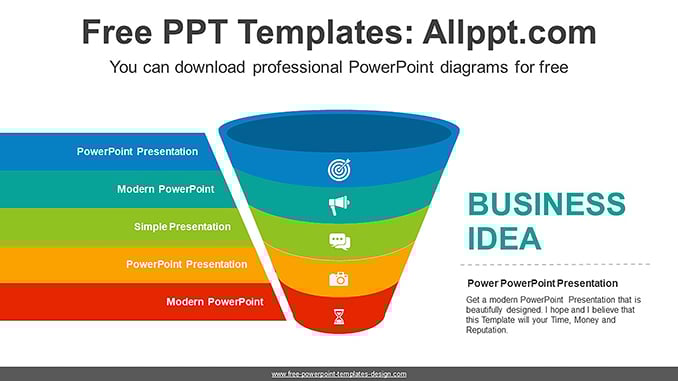 Free PPT Templates: Allppt.com

You can download professional PowerPoint diagrams for free

PowerPoint Presentation

Modern PowerPoint

Simple Presentation

PowerPoint Presentation

Modern PowerPoint

BUSINESS IDEA

Power PowerPoint Presentation

Get a modern PowerPoint Presentation that is beautifully designed. I hope and I believe that this Template will your Time, Money and Reputation.

www.free-powerpoint-templates-design.com